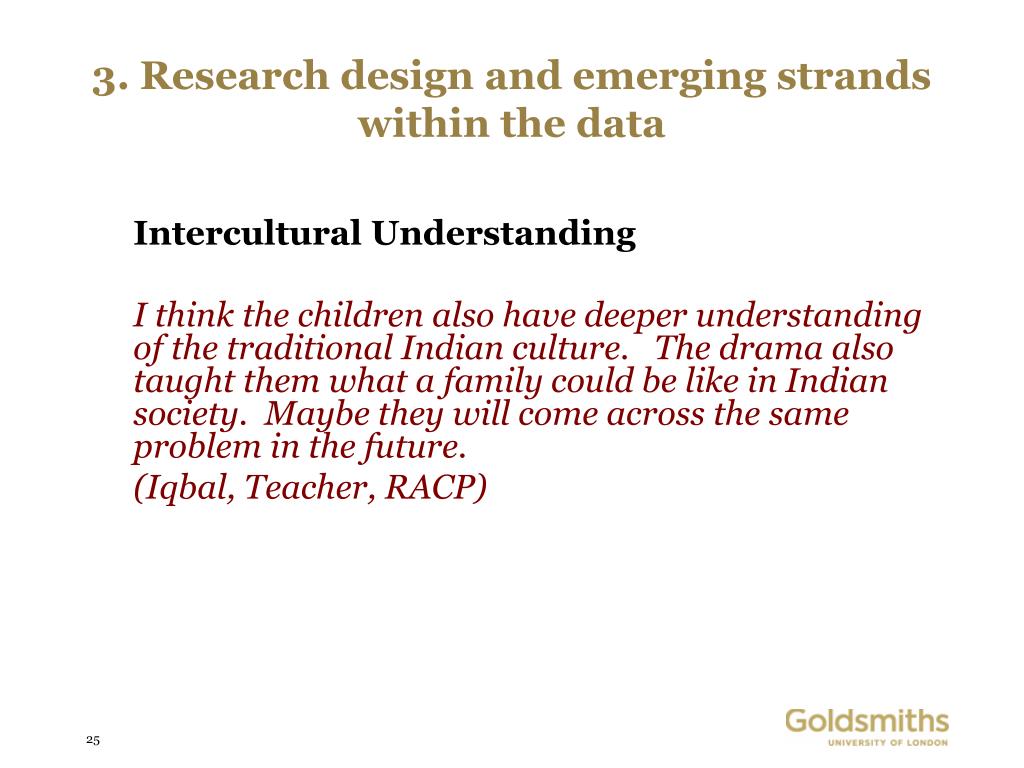 3. Research design and emerging strands within the data

Intercultural Understanding

I think the children also have deeper understanding of the traditional Indian culture. The drama also taught them what a family could be like in Indian society. Maybe they will come across the same problem in the future.

(Iqbal, Teacher, RACP)

25

Goldsmiths
UNIVERSITY OF LONDON